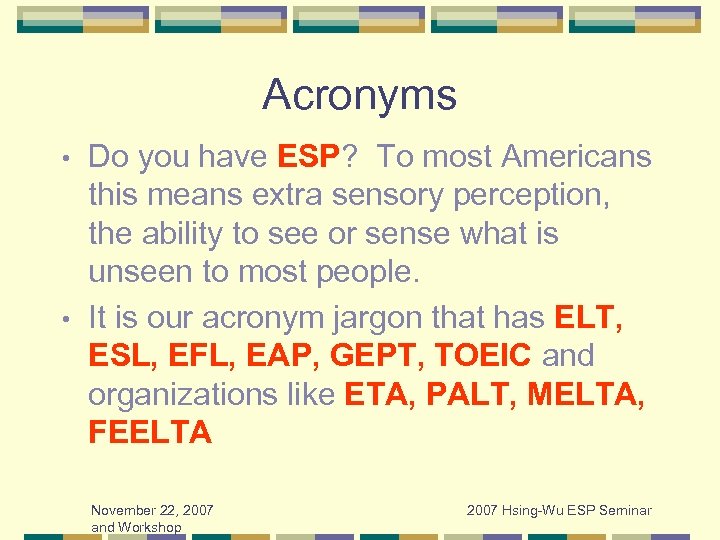 Acronyms

• Do you have ESP? To most Americans this means extra sensory perception, the ability to see or sense what is unseen to most people.

• It is our acronym jargon that has ELT, ESL, EFL, EAP, GEPT, TOEIC and organizations like ETA, PALT, MELTA, FEELTA

November 22, 2007 2007 Hsing-Wu ESP Seminar and Workshop